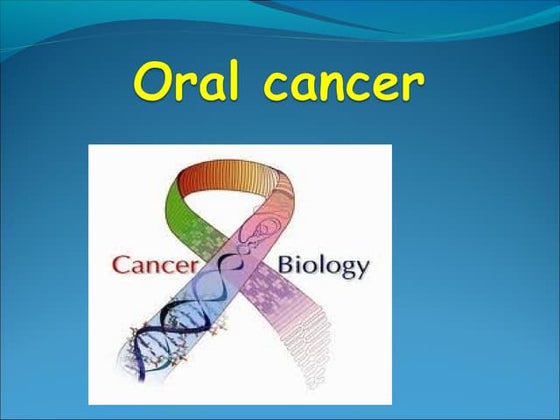 Oral cancer

Cancer Biology